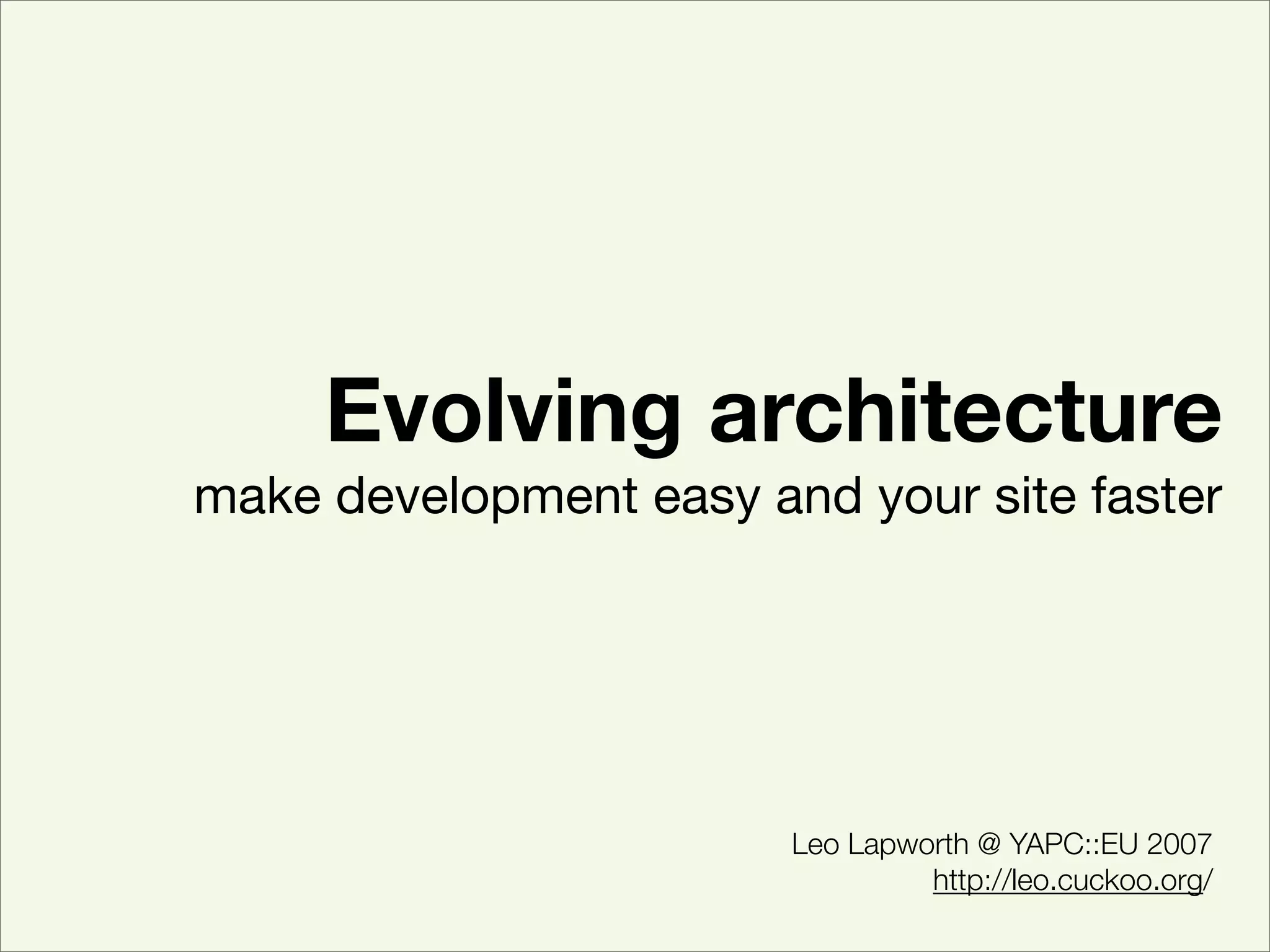 Evolving architecture

make development easy and your site faster

Leo Lapworth @ YAPC::EU 2007
http://leo.cuckoo.org/